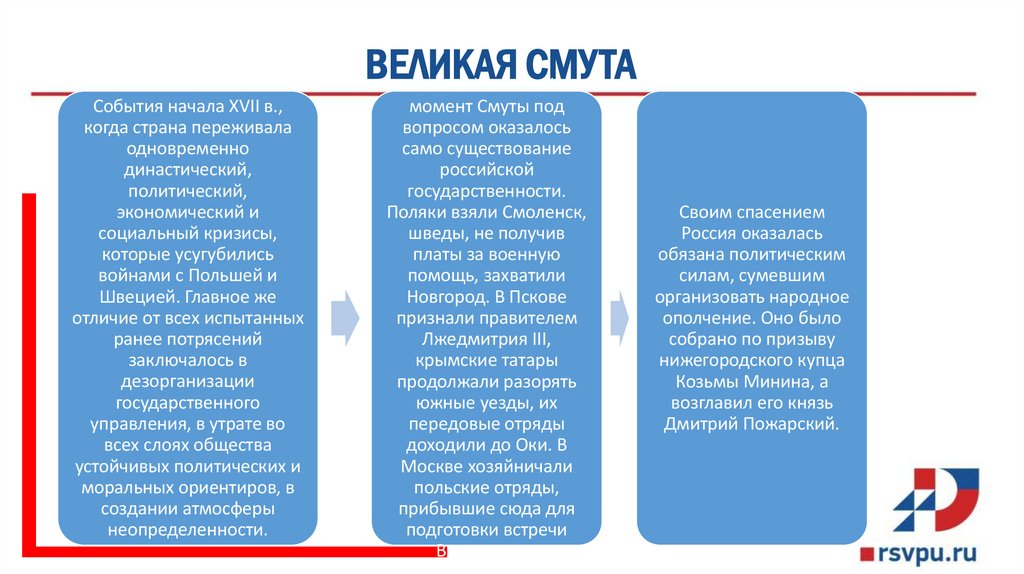 ВЕЛИКАЯ СМУТА

События начала XVII в., когда страна переживала одновременно династический, политический, экономический и социальный кризисы, которые усугубились войнами с Польшей и Швецией. Главное же отличие от всех испытанных ранее потрясений заключалось в дезорганизации государственного управления, в утрате во всех слоях общества устойчивых политических и моральных ориентиров, в создании атмосферы неопределенности.

момент Смуты под вопросом оказалось само существование российской государственности. Поляки взяли Смоленск, шведы, не получив платы за военную помощь, захватили Новгород. В Пскове признали правителем Лжедмитрия III, крымские татары продолжали разорять южные уезды, их передовые отряды доходили до Оки. В Москве хозяйничали польские отряды, прибывшие сюда для подготовки встречи

В

Своим спасением Россия оказалась обязана политическим силам, сумевшим организовать народное ополчение. Оно было собрано по призыву нижегородского купца Козьмы Минина, а возглавил его князь Дмитрий Пожарский.

rsvpu.ru